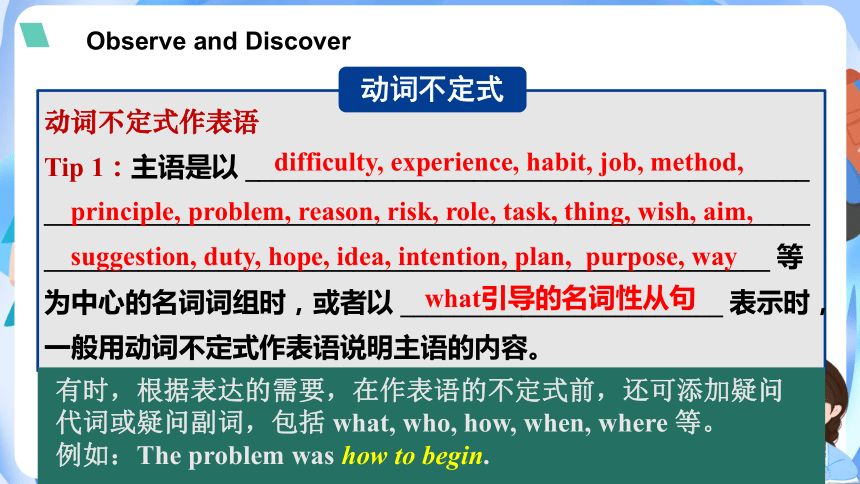 Observe and Discover

动词不定式

动词不定式作表语

Tip 1：主语是以 difficulty, experience, habit, job, method, principle, problem, reason, risk, role, task, thing, wish, aim, suggestion, duty, hope, idea, intention, plan, purpose, way 等为中心的名词词组时，或者以 what引导的名词性从句 表示时，一般用动词不定式作表语说明主语的内容。

有时，根据表达的需要，在作表语的不定式前，还可添加疑问代词或疑问副词，包括 what, who, how, when, where 等。
例如：The problem was how to begin.